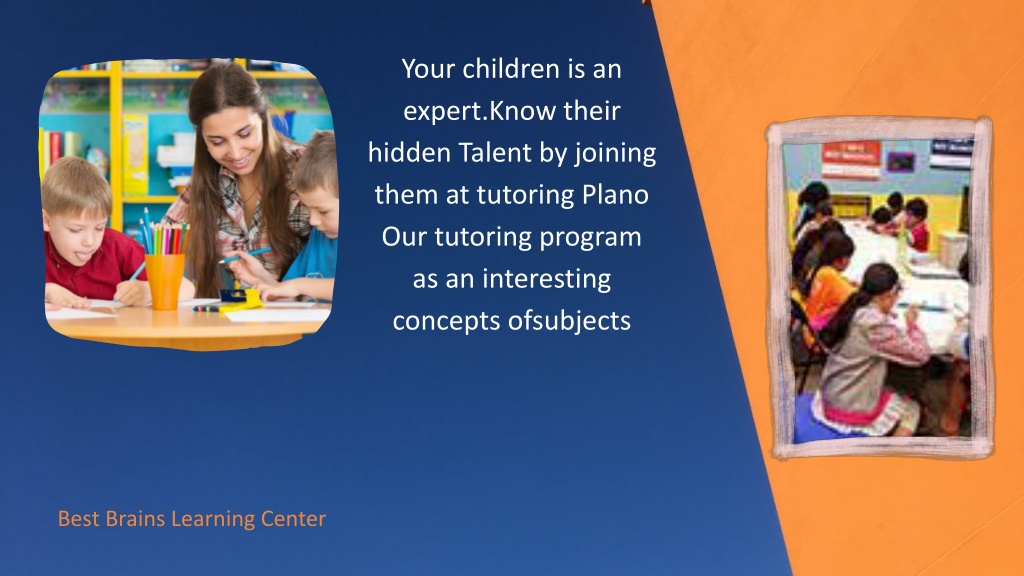 Your children is an expert.Know their hidden Talent by joining them at tutoring Plano Our tutoring program as an interesting concepts ofsubjects

Best Brains Learning Center